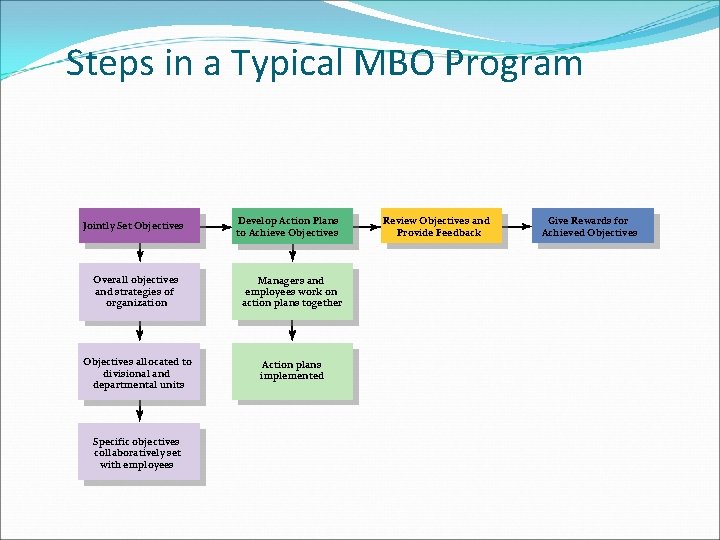 Steps in a Typical MBO Program

Jointly Set Objectives

Develop Action Plans to Achieve Objectives

Review Objectives and Provide Feedback

Give Rewards for Achieved Objectives

Overall objectives and strategies of organization

Objectives allocated to divisional and departmental units

Specific objectives collaboratively set with employees

Managers and employees work on action plans together

Action plans implemented